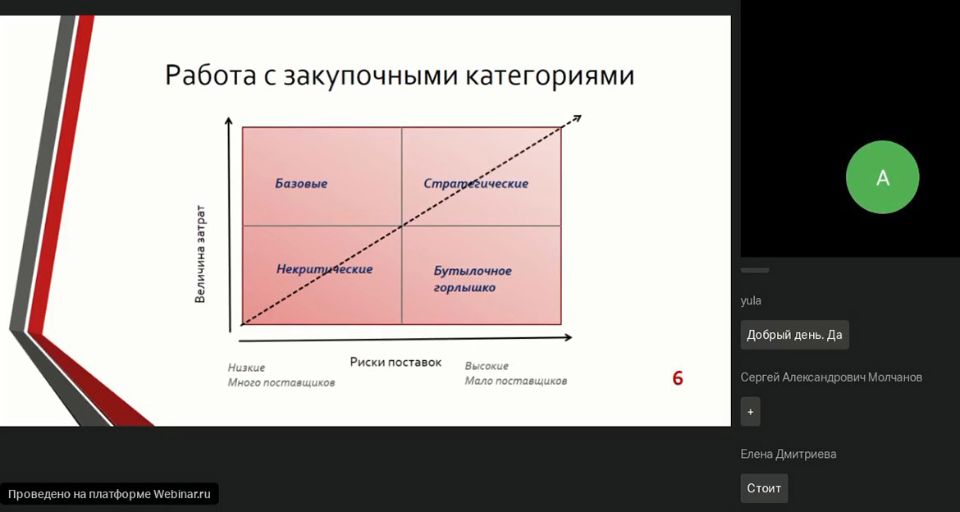 Работа с закупочными категориями

Величина затрат

Базовые

Стратегические

Некритические

Бутылочное горлышко

Риски поставок

Низкие
Много поставщиков

Высокие
Мало поставщиков

6

A

yula

Добрый день. Да

Сергей Александрович Молчанов

+

Елена Дмитриева

Стоит

Проведено на платформе Webinar.ru